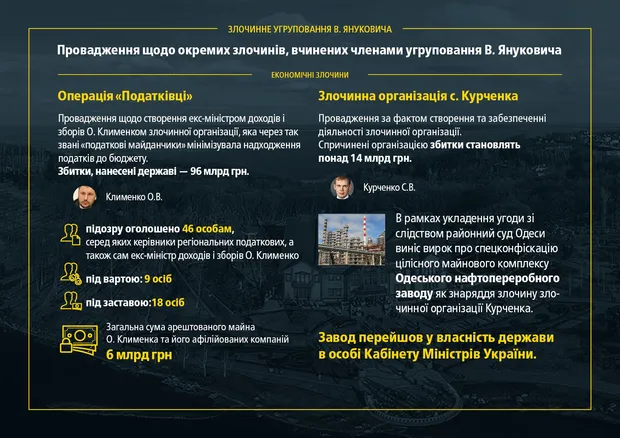 ЗЛОЧИННЕ УГРУПОВАННЯ В. ЯНУКОВИЧА

Провадження щодо окремих злочинів, вчинених членами угруповання В. Януковича

ЕКОНОМІЧНІ ЗЛОЧИНИ

Операція «Податківці»

Провадження щодо створення екс-міністром доходів і зборів О. Клименком злочинної організації, яка через так звані «податкові майданчики» мінімізувала надходження податків до бюджету.

Збитки, нанесені державі — 96 млрд грн.

Клименко О.В.

підозру оголошено 46 особам, серед яких керівники регіональних податкових, а також сам екс-міністр доходів і зборів О. Клименко

під вартою: 9 осіб

під заставою:18 осіб

Загальна сума арештованого майна О. Клименка та його афілійованих компаній 6 млрд грн

Злочинна організація с. Курченка

Провадження за фактом створення та забезпеченні діяльності злочинної організації. Спричинені організацією збитки становлять понад 14 млрд грн.

Курченко С.В.

В рамках укладення угоди зі слідством районний суд Одеси виніс вирок про спецконфіскацію цілісного майнового комплексу Одеського нафтопереробного заводу як знаряддя злочину злочинної організації Курченка.

Завод перейшов у власність держави в особі Кабінету Міністрів України.